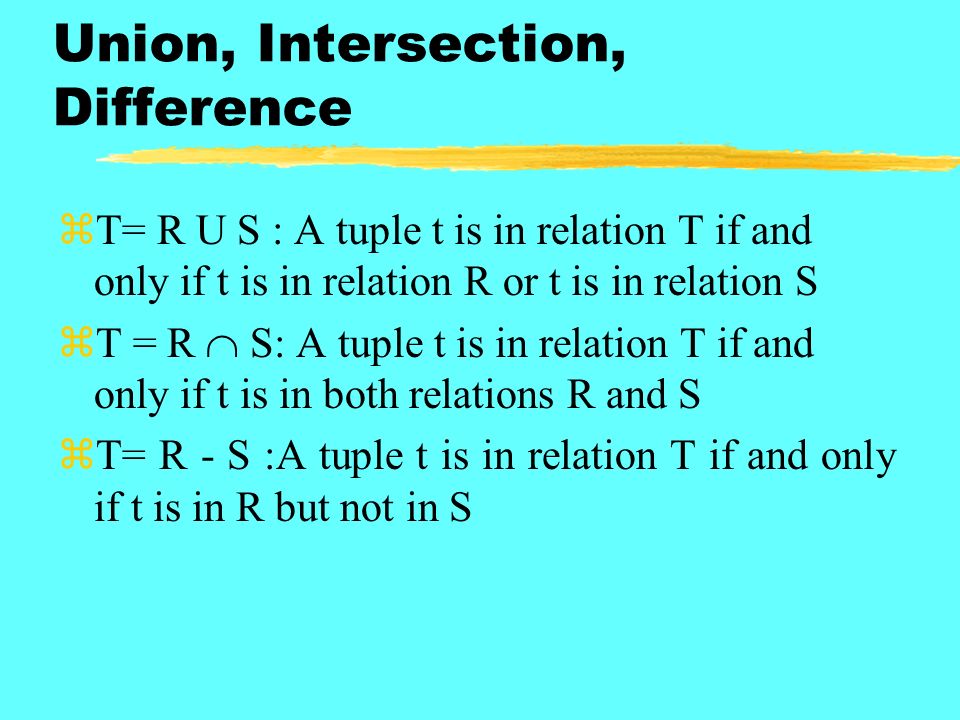 Union, Intersection, Difference

⌘T= R U S : A tuple t is in relation T if and only if t is in relation R or t is in relation S

⌘T = R $\cap$ S: A tuple t is in relation T if and only if t is in both relations R and S

⌘T= R - S :A tuple t is in relation T if and only if t is in R but not in S